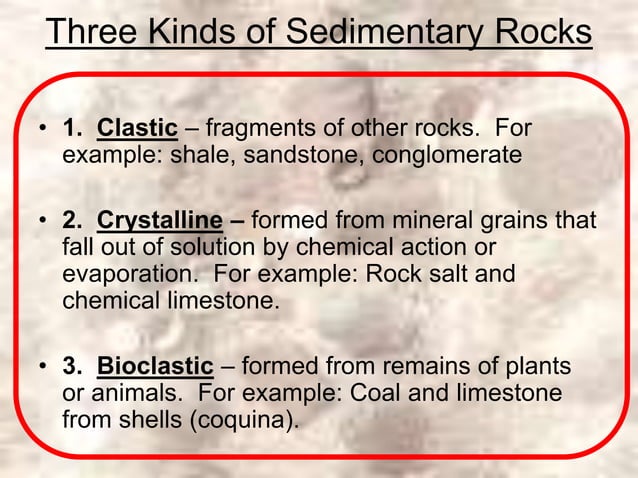 Three Kinds of Sedimentary Rocks

• 1. Clastic – fragments of other rocks. For example: shale, sandstone, conglomerate

• 2. Crystalline – formed from mineral grains that fall out of solution by chemical action or evaporation. For example: Rock salt and chemical limestone.

• 3. Bioclastic – formed from remains of plants or animals. For example: Coal and limestone from shells (coquina).